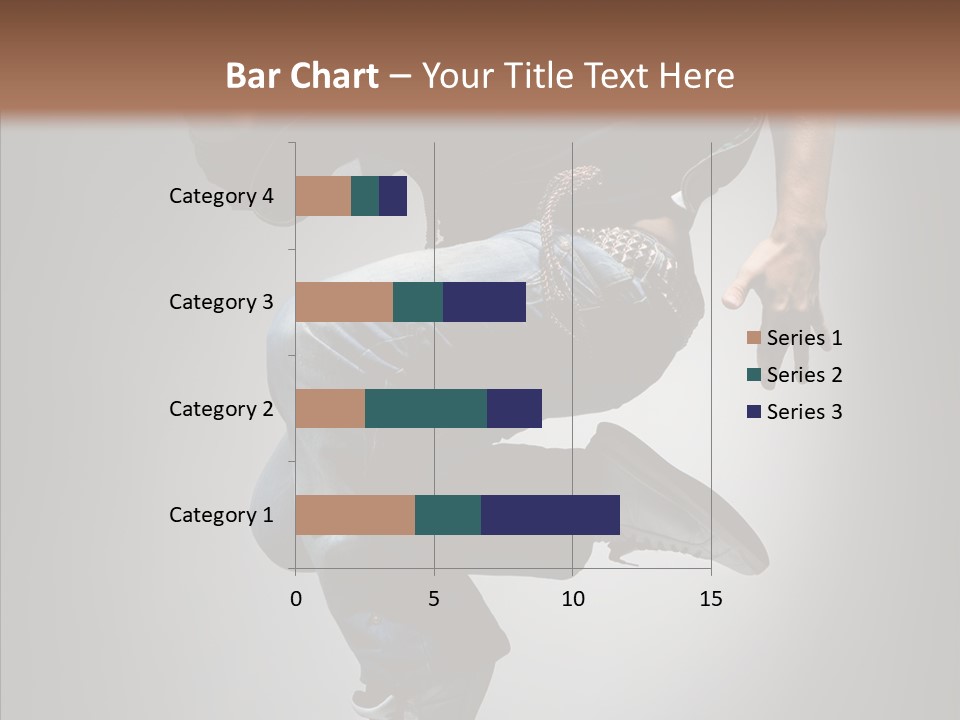 Bar Chart – Your Title Text Here

Category 4
Category 3
Category 2
Category 1

0
5
10
15

Series 1
Series 2
Series 3